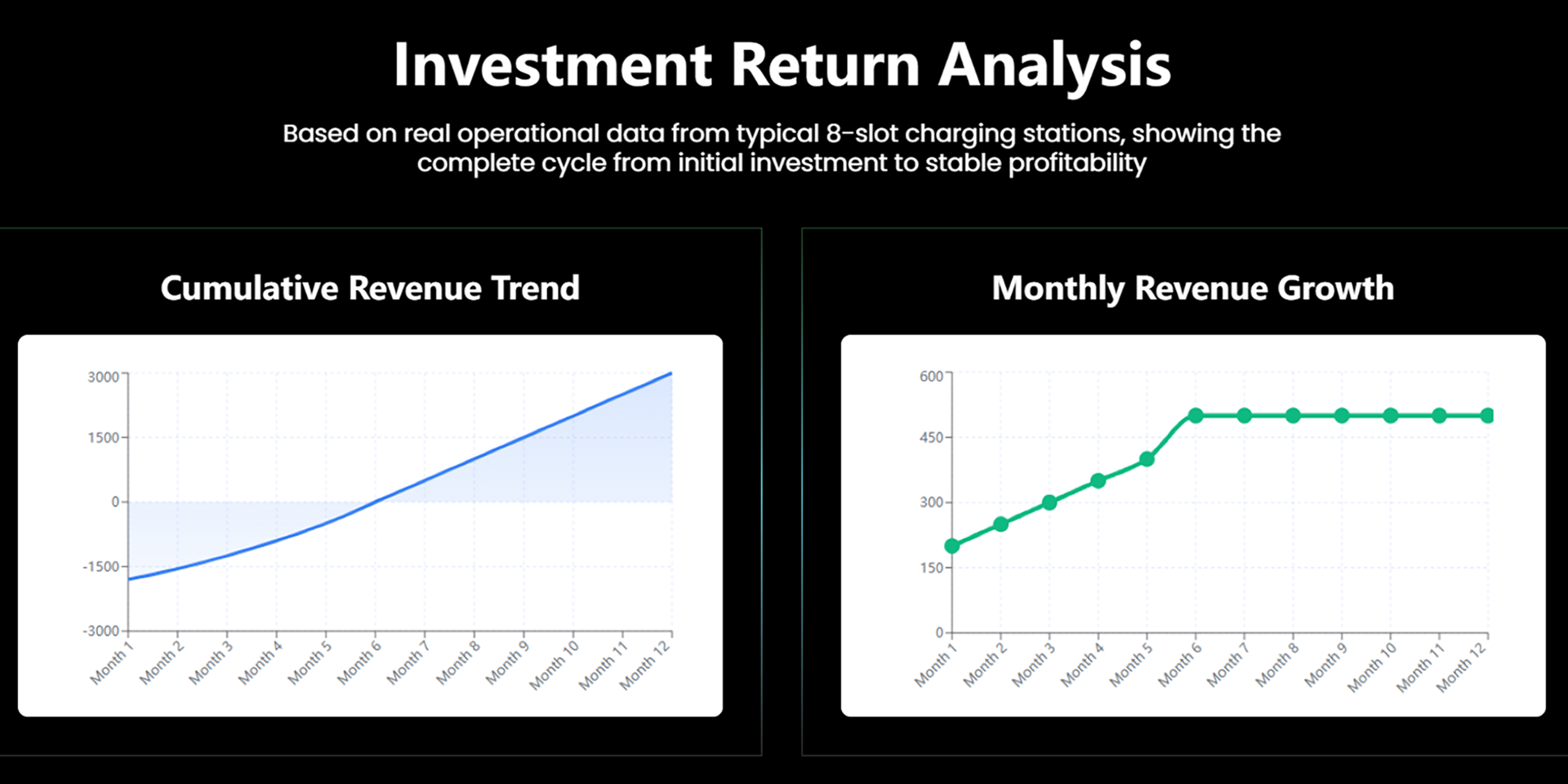 Investment Return Analysis

Based on real operational data from typical 8-slot charging stations, showing the complete cycle from initial investment to stable profitability

Cumulative Revenue Trend

3000
1500
0
-1500
-3000

Month 1 Month 2 Month 3 Month 4 Month 5 Month 6 Month 7 Month 8 Month 9 Month 10 Month 11 Month 12

Monthly Revenue Growth

600
450
300
150
0

Month 1 Month 2 Month 3 Month 4 Month 5 Month 6 Month 7 Month 8 Month 9 Month 10 Month 11 Month 12